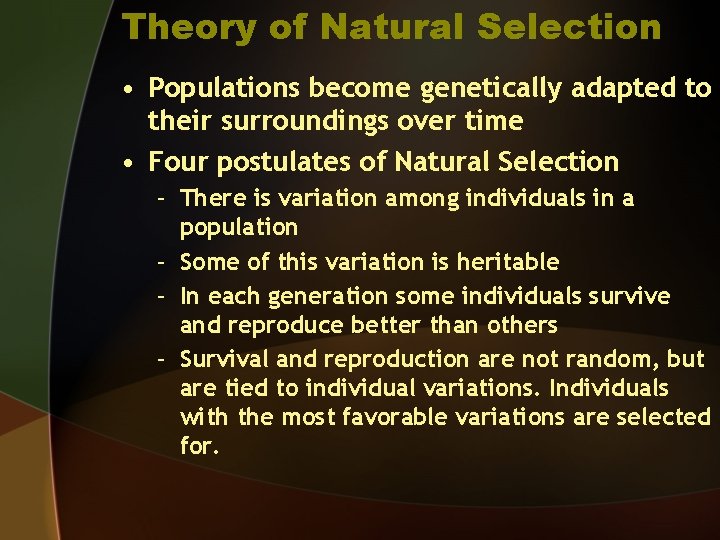 Theory of Natural Selection

• Populations become genetically adapted to their surroundings over time

• Four postulates of Natural Selection

– There is variation among individuals in a population

– Some of this variation is heritable

– In each generation some individuals survive and reproduce better than others

– Survival and reproduction are not random, but are tied to individual variations. Individuals with the most favorable variations are selected for.